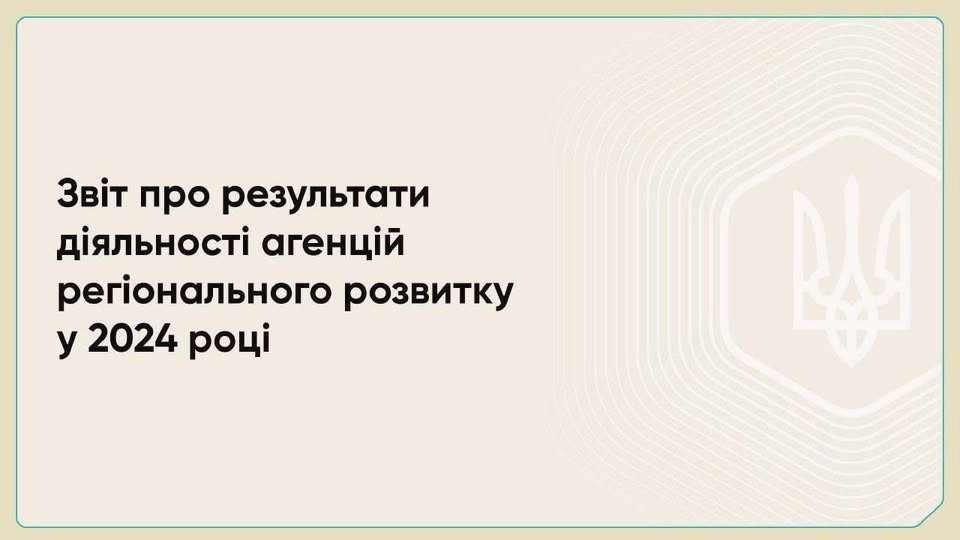 Звіт про результати діяльності агенцій регіонального розвитку у 2024 році